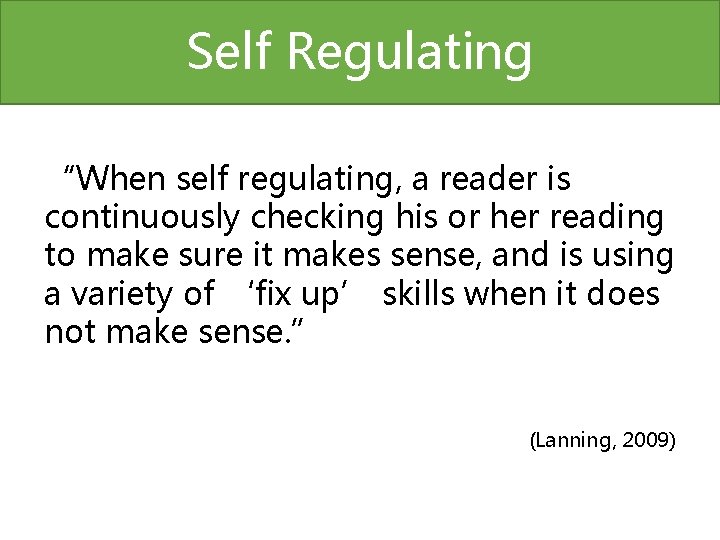 Self Regulating

“When self regulating, a reader is continuously checking his or her reading to make sure it makes sense, and is using a variety of ‘fix up’ skills when it does not make sense.”

(Lanning, 2009)